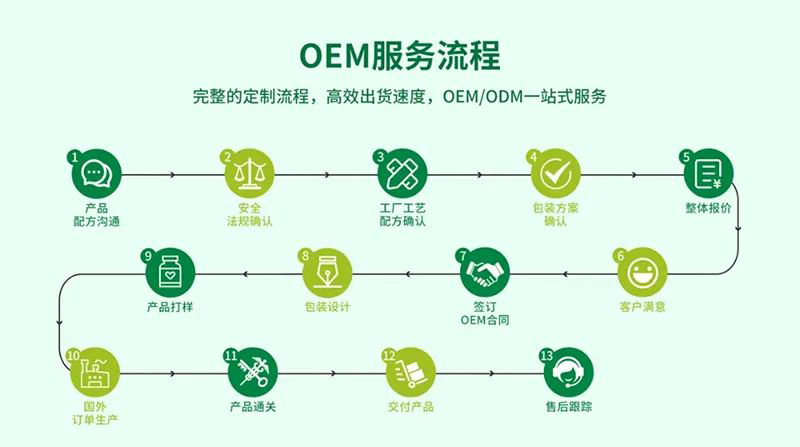 OEM服务流程

完整的定制流程，高效出货速度，OEM/ODM一站式服务

1
产品
配方沟通

2
安全
法规确认

3
工厂工艺
配方确认

4
包装方案
确认

5
整体报价

6
客户满意

7
签订
OEM合同

8
包装设计

9
产品打样

10
国外
订单生产

11
产品通关

12
交付产品

13
售后跟踪